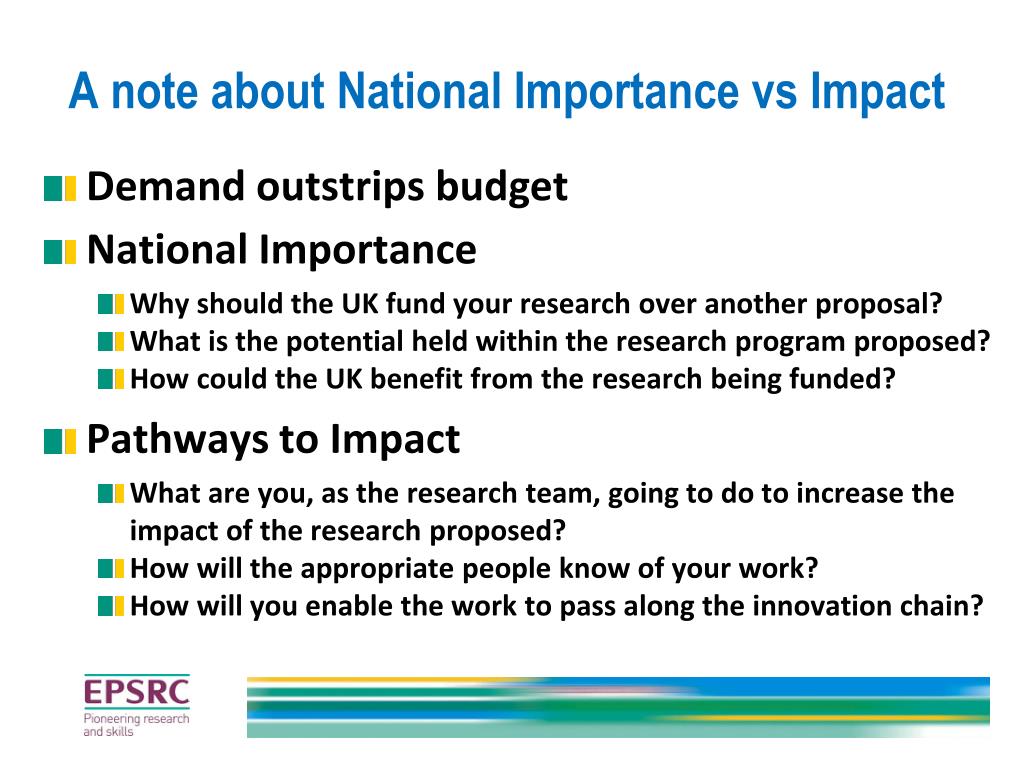 A note about National Importance vs Impact

Demand outstrips budget

National Importance

Why should the UK fund your research over another proposal?

What is the potential held within the research program proposed?

How could the UK benefit from the research being funded?

Pathways to Impact

What are you, as the research team, going to do to increase the impact of the research proposed?

How will the appropriate people know of your work?

How will you enable the work to pass along the innovation chain?

EPSRC
Pioneering research and skills